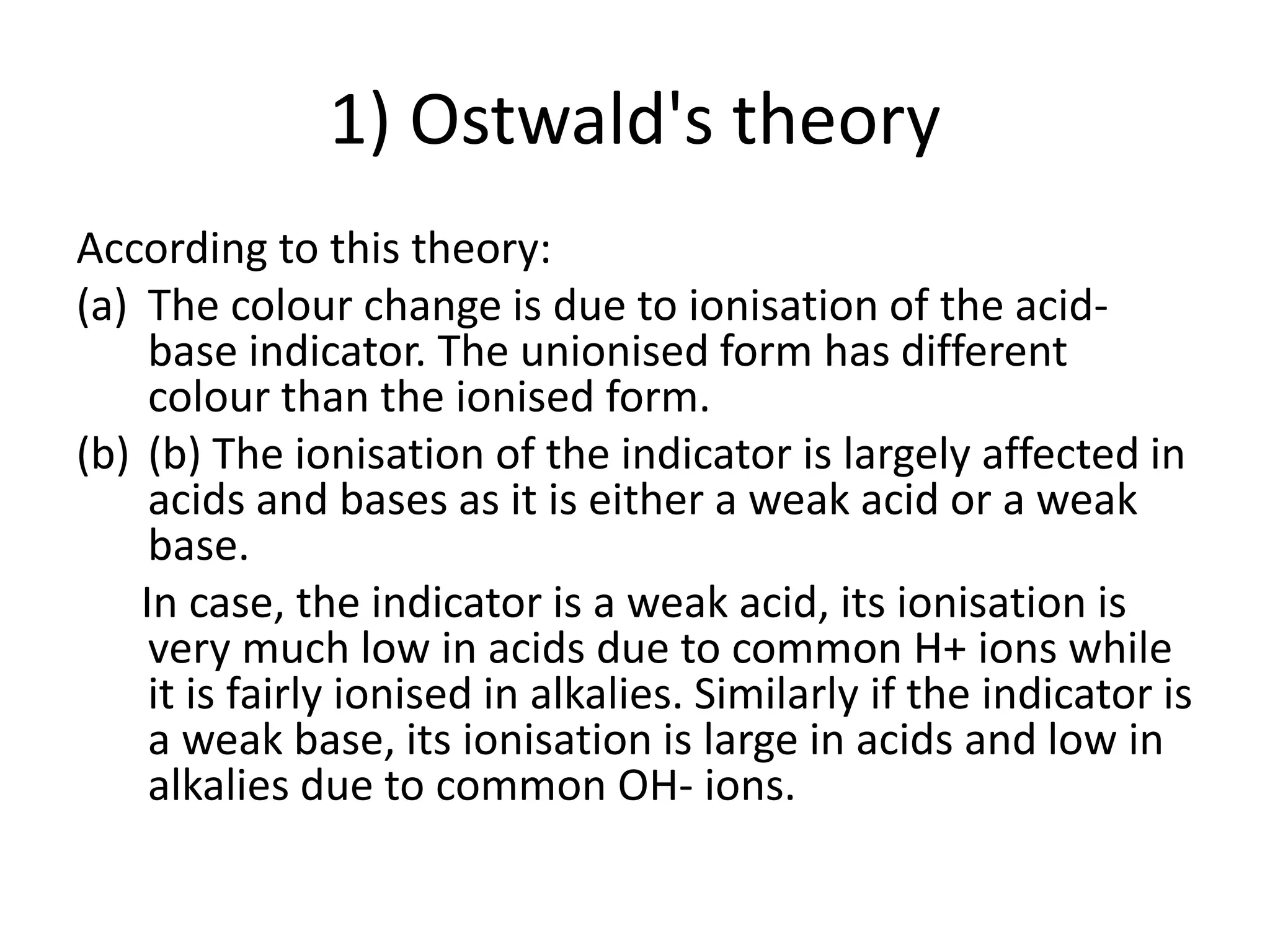 1) Ostwald's theory

According to this theory:

(a) The colour change is due to ionisation of the acid-base indicator. The unionised form has different colour than the ionised form.

(b) (b) The ionisation of the indicator is largely affected in acids and bases as it is either a weak acid or a weak base.

In case, the indicator is a weak acid, its ionisation is very much low in acids due to common H+ ions while it is fairly ionised in alkalies. Similarly if the indicator is a weak base, its ionisation is large in acids and low in alkalies due to common OH- ions.